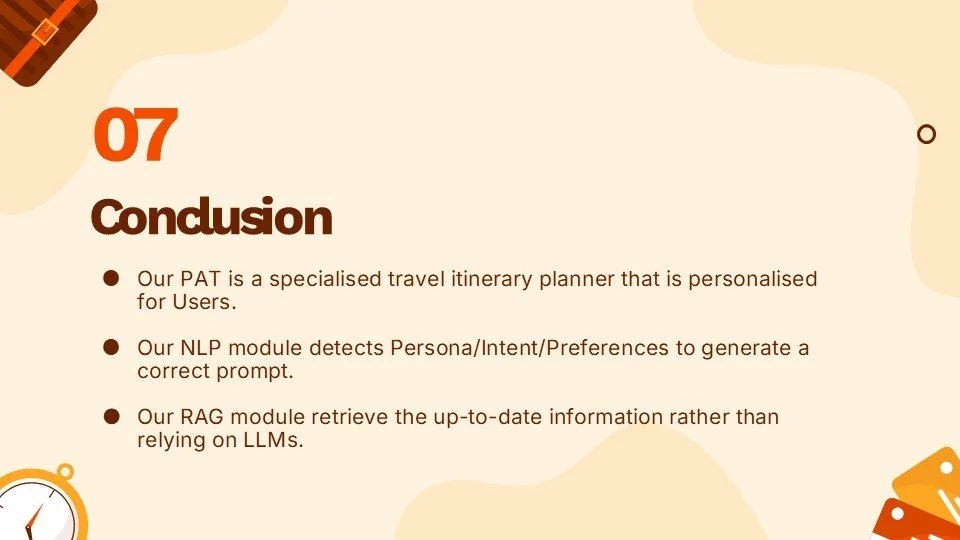 07

Conclusion

• Our PAT is a specialised travel itinerary planner that is personalised for Users.

• Our NLP module detects Persona/Intent/Preferences to generate a correct prompt.

• Our RAG module retrieve the up-to-date information rather than relying on LLMs.